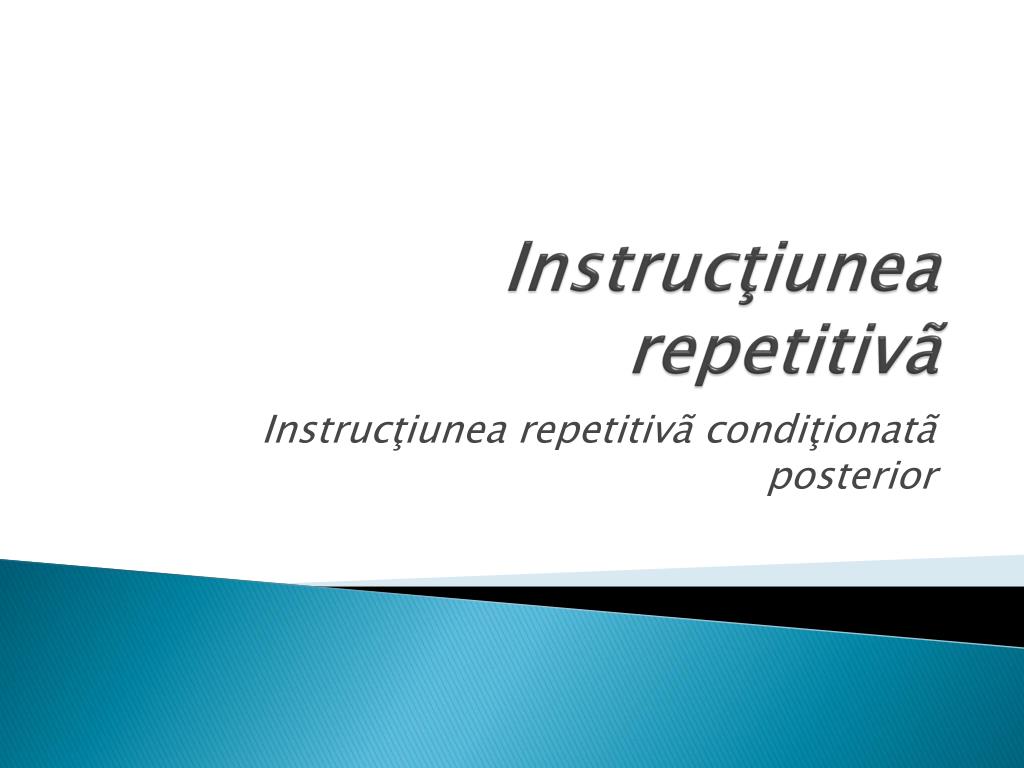 Instrucţiunea repetitivã

Instrucţiunea repetitivã condiţionatã posterior